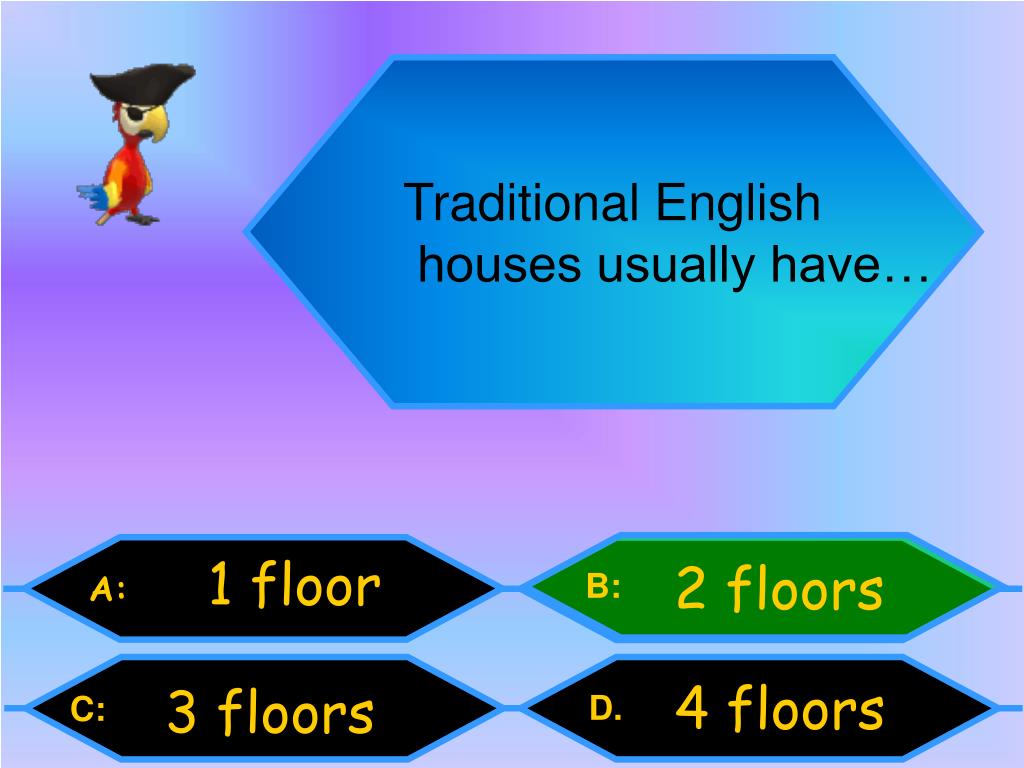 Traditional English houses usually have…

A: 1 floor

B: 2 floors

C: 3 floors

D. 4 floors